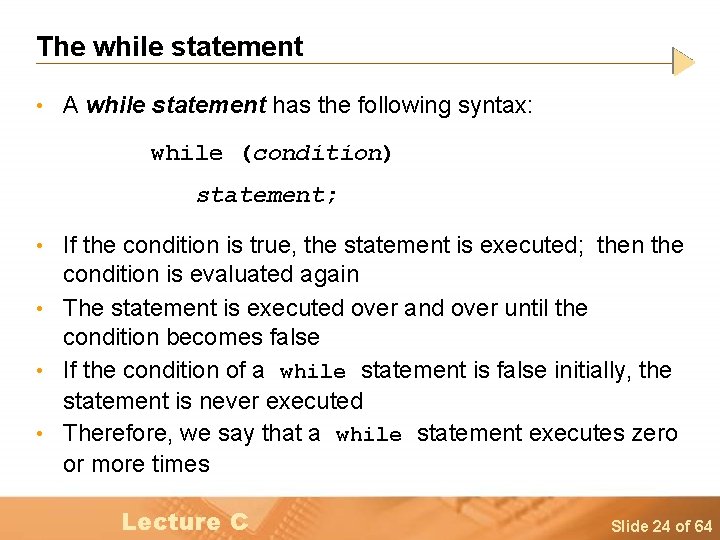 The while statement

• A while statement has the following syntax:

while (condition)
statement;

• If the condition is true, the statement is executed; then the condition is evaluated again
• The statement is executed over and over until the condition becomes false
• If the condition of a while statement is false initially, the statement is never executed
• Therefore, we say that a while statement executes zero or more times

Lecture C

Slide 24 of 64